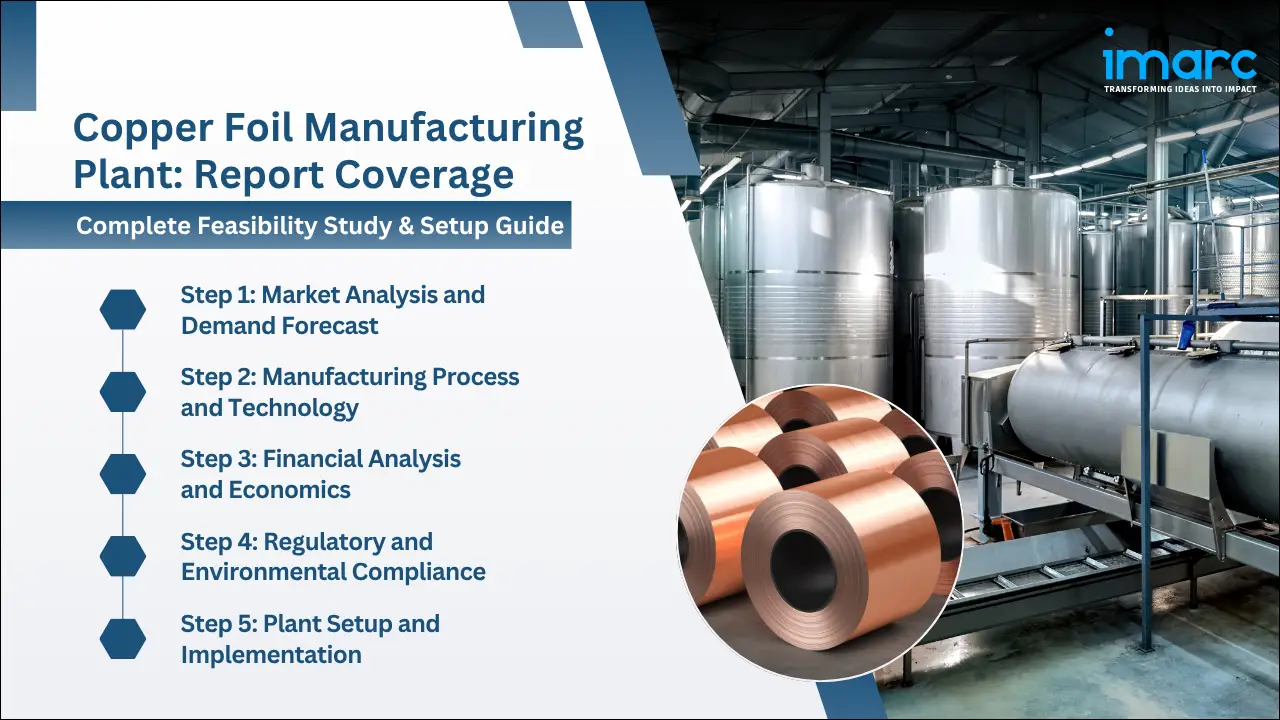 imarc
TRANSFORMING IDEAS INTO IMPACT

Copper Foil Manufacturing Plant: Report Coverage

Complete Feasibility Study & Setup Guide

Step 1: Market Analysis and Demand Forecast

Step 2: Manufacturing Process and Technology

Step 3: Financial Analysis and Economics

Step 4: Regulatory and Environmental Compliance

Step 5: Plant Setup and Implementation